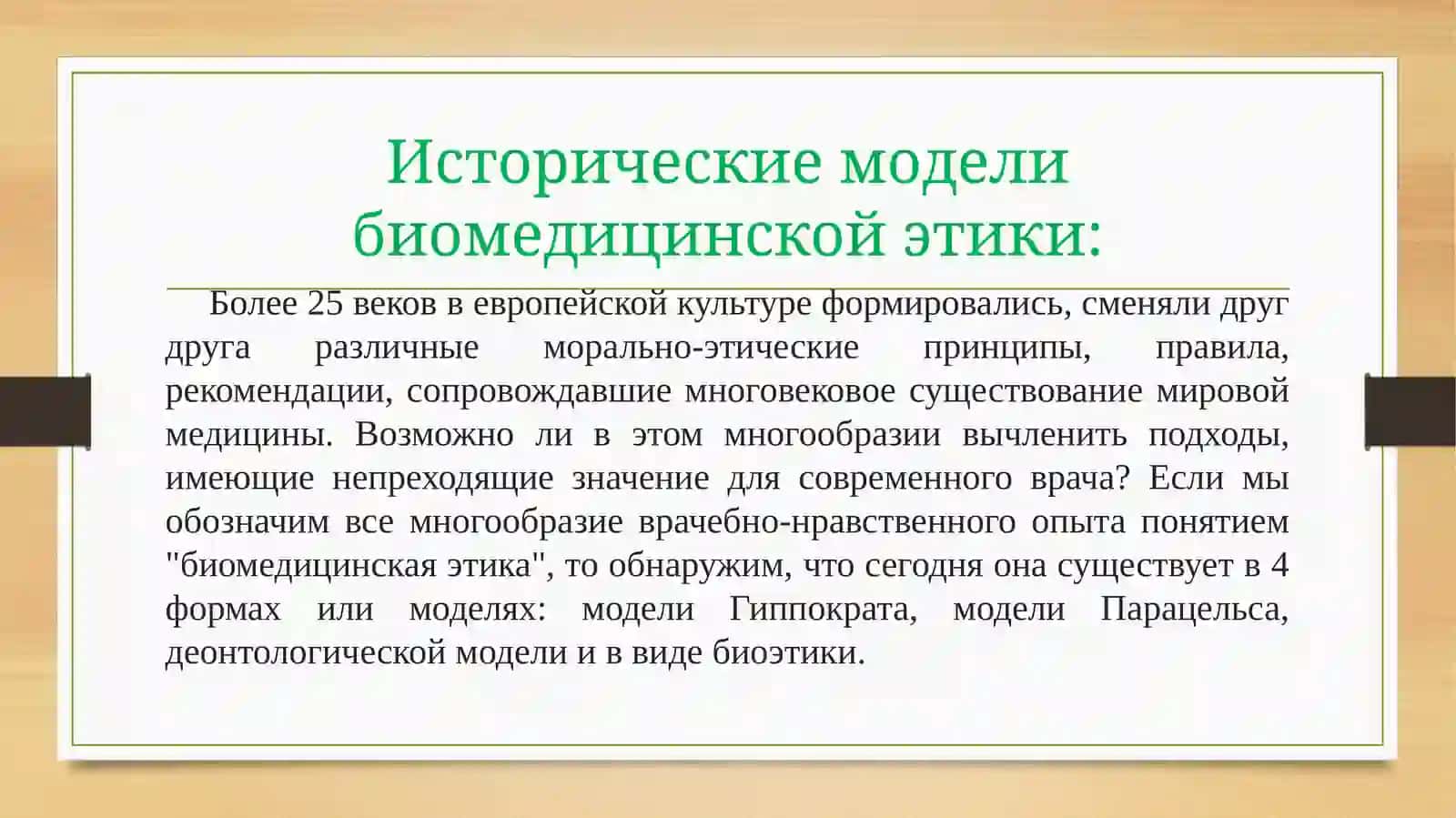 Исторические модели биомедицинской этики:

Более 25 веков в европейской культуре формировались, сменяли друг друга различные морально-этические принципы, правила, рекомендации, сопровождавшие многовековое существование мировой медицины. Возможно ли в этом многообразии вычленить подходы, имеющие непреходящие значение для современного врача? Если мы обозначим все многообразие врачебно-нравственного опыта понятием "биомедицинская этика", то обнаружим, что сегодня она существует в 4 формах или моделях: модели Гиппократа, модели Парацельса, деонтологической модели и в виде биоэтики.